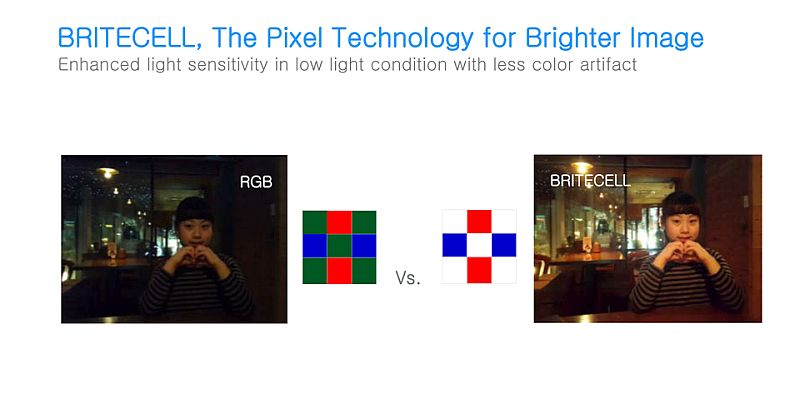 BRITECELL, The Pixel Technology for Brighter Image
Enhanced light sensitivity in low light condition with less color artifact

RGB

Vs.

BRITECELL